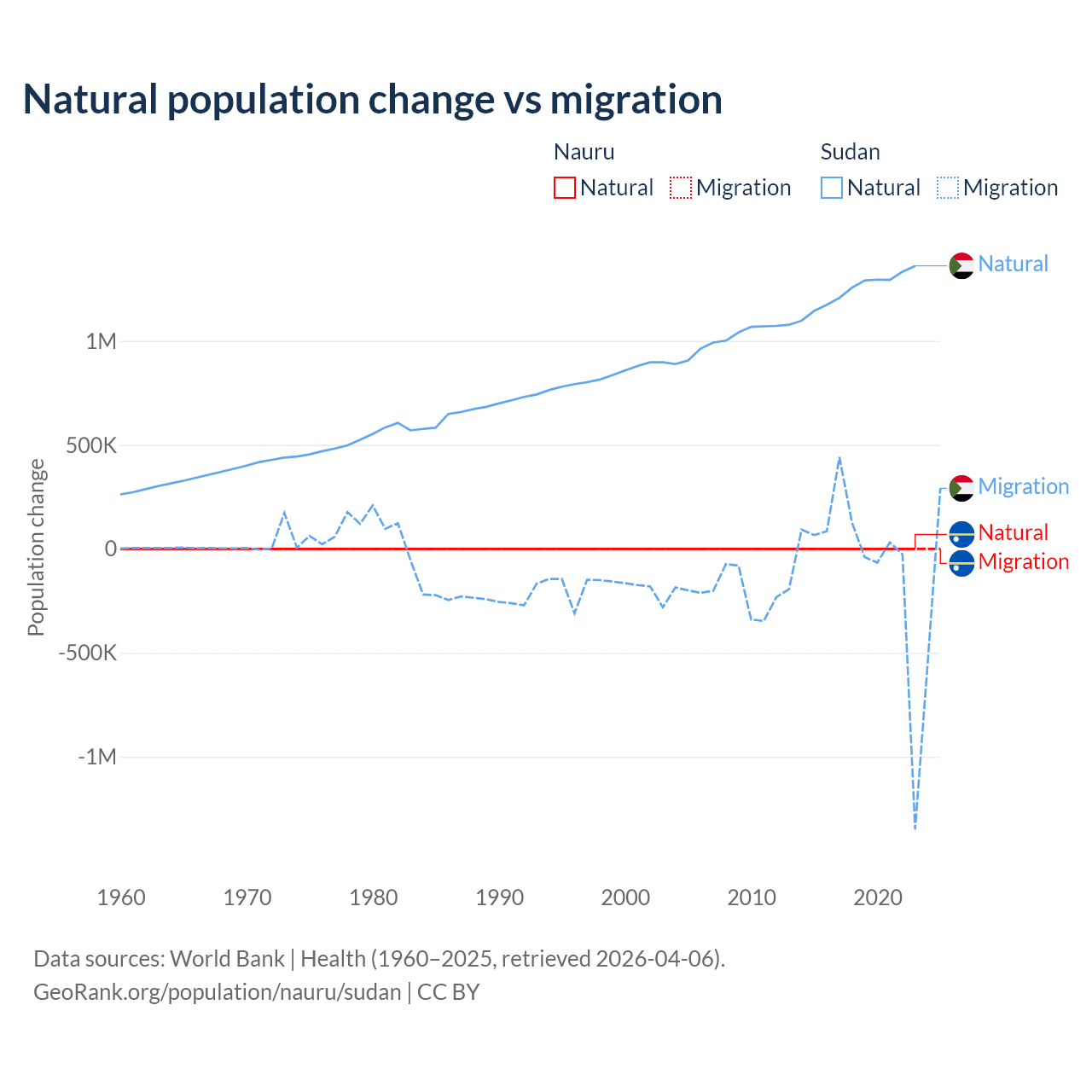 Natural population change vs migration

Nauru
Natural Migration

Sudan
Natural Migration

Natural
Migration
Natural
Migration

Population change

1M
500K
0
-500K
-1M

1960
1970
1980
1990
2000
2010
2020

Data sources: World Bank | Health (1960–2025, retrieved 2026-04-06).
GeoRank.org/population/nauru/sudan | CC BY